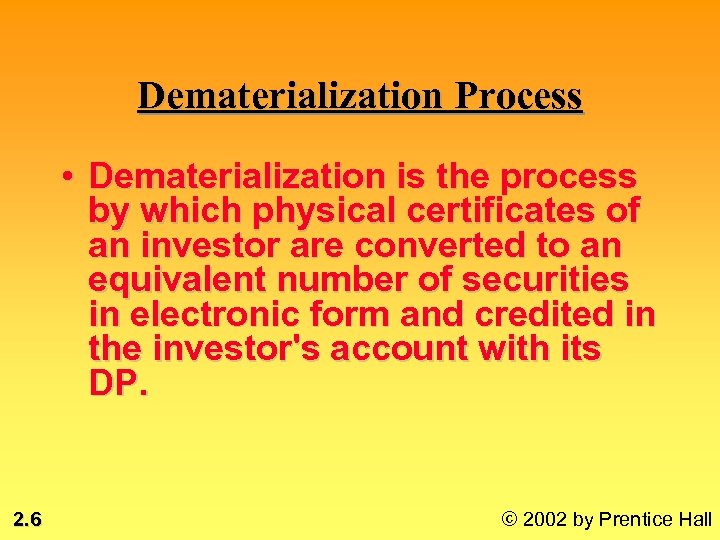 Dematerialization Process

• Dematerialization is the process by which physical certificates of an investor are converted to an equivalent number of securities in electronic form and credited in the investor's account with its DP.

2.6

© 2002 by Prentice Hall